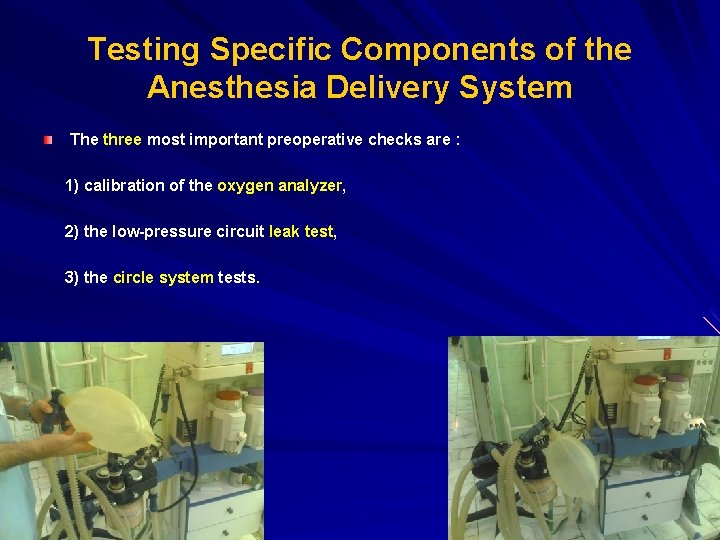 Testing Specific Components of the Anesthesia Delivery System

The three most important preoperative checks are :

1) calibration of the oxygen analyzer,

2) the low-pressure circuit leak test,

3) the circle system tests.